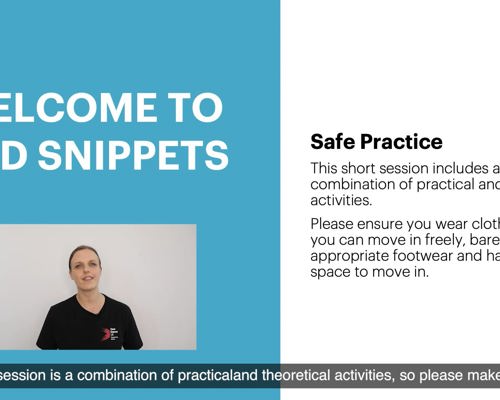 ELCOME TO
D SNIPPETS

Safe Practice

This short session includes a combination of practical and activities.

Please ensure you wear cloth you can move in freely, bare appropriate footwear and ha space to move in.

session is a combination of practicaland theoretical activities, so please make